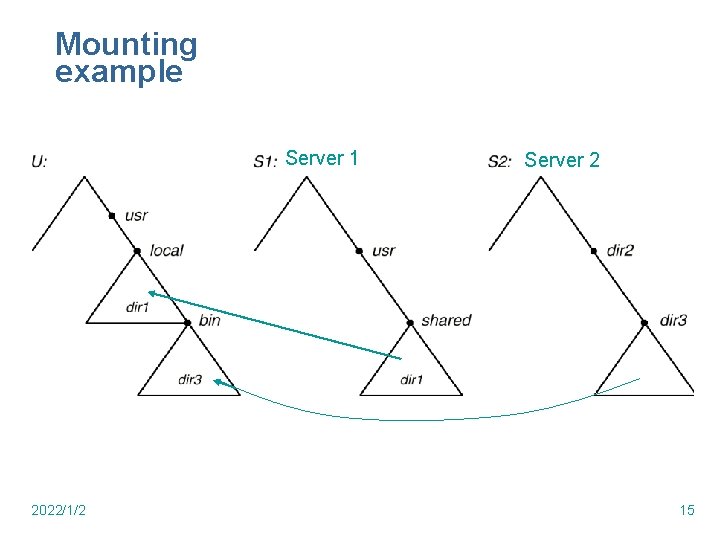 Mounting example

U:

usr

local

dir1

bin

dir3

S1: Server 1

usr

shared

dir1

S2: Server 2

dir2

dir3

2022/1/2

15